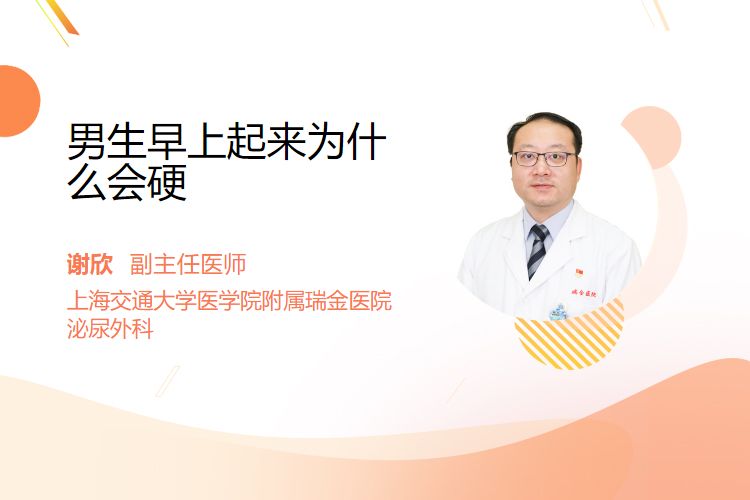 男生早上起来为什么会硬

谢欣 副主任医师
上海交通大学医学院附属瑞金医院
泌尿外科

瑞金医院